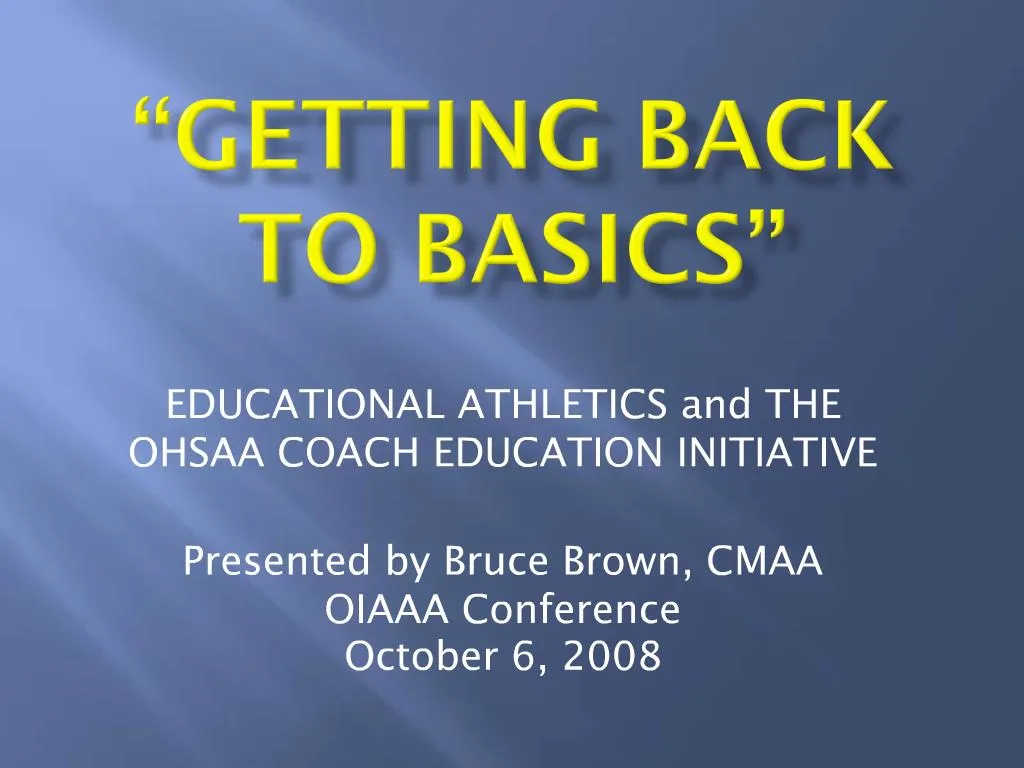 “GETTING BACK TO BASICS”

EDUCATIONAL ATHLETICS and THE OHSAA COACH EDUCATION INITIATIVE

Presented by Bruce Brown, CMAA
OIAAA Conference
October 6, 2008